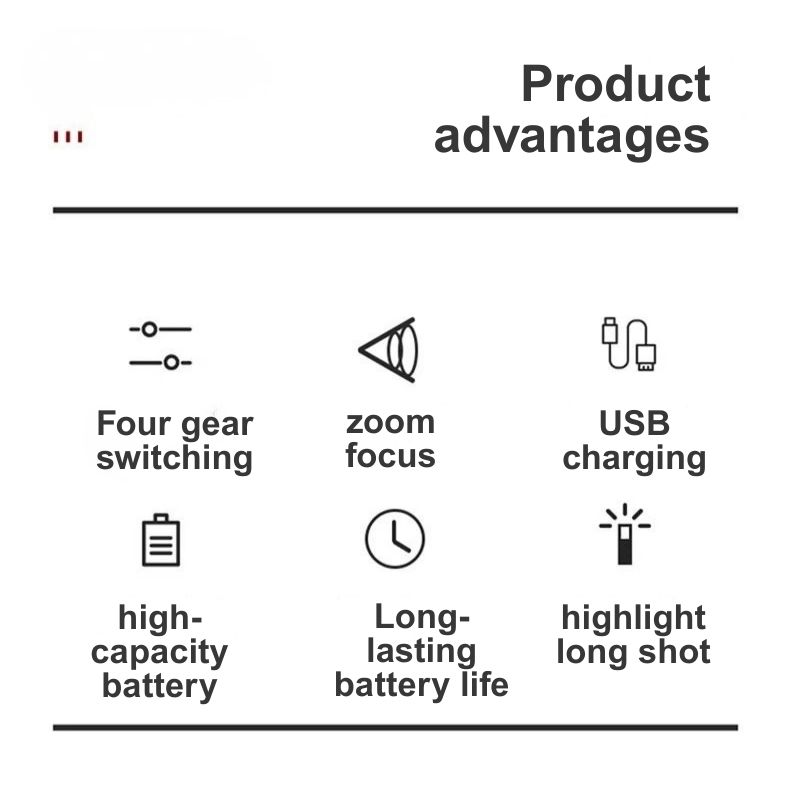 Product advantages

Four gear switching

zoom focus

USB charging

high-capacity battery

Long-lasting battery life

highlight long shot